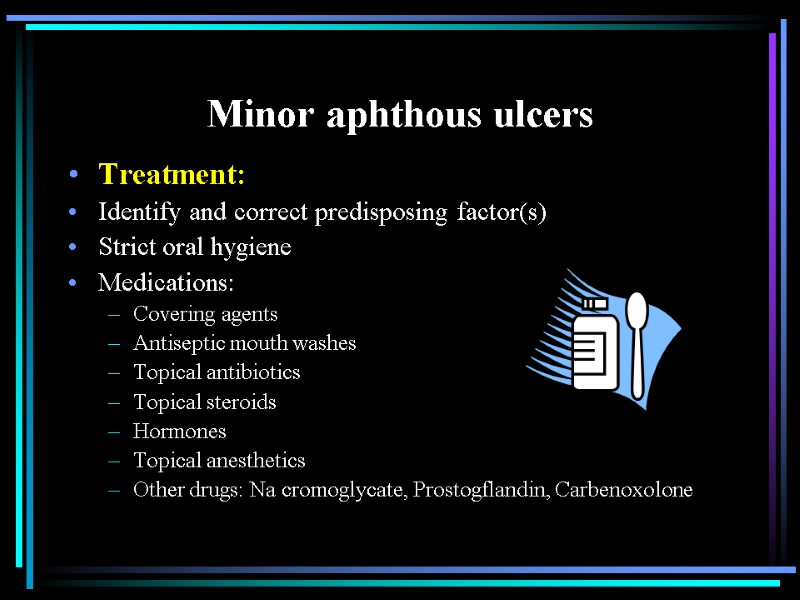 Minor aphthous ulcers

• Treatment:
• Identify and correct predisposing factor(s)
• Strict oral hygiene
• Medications:
– Covering agents
– Antiseptic mouth washes
– Topical antibiotics
– Topical steroids
– Hormones
– Topical anesthetics
– Other drugs: Na cromoglycate, Prostogflandin, Carbenoxolone